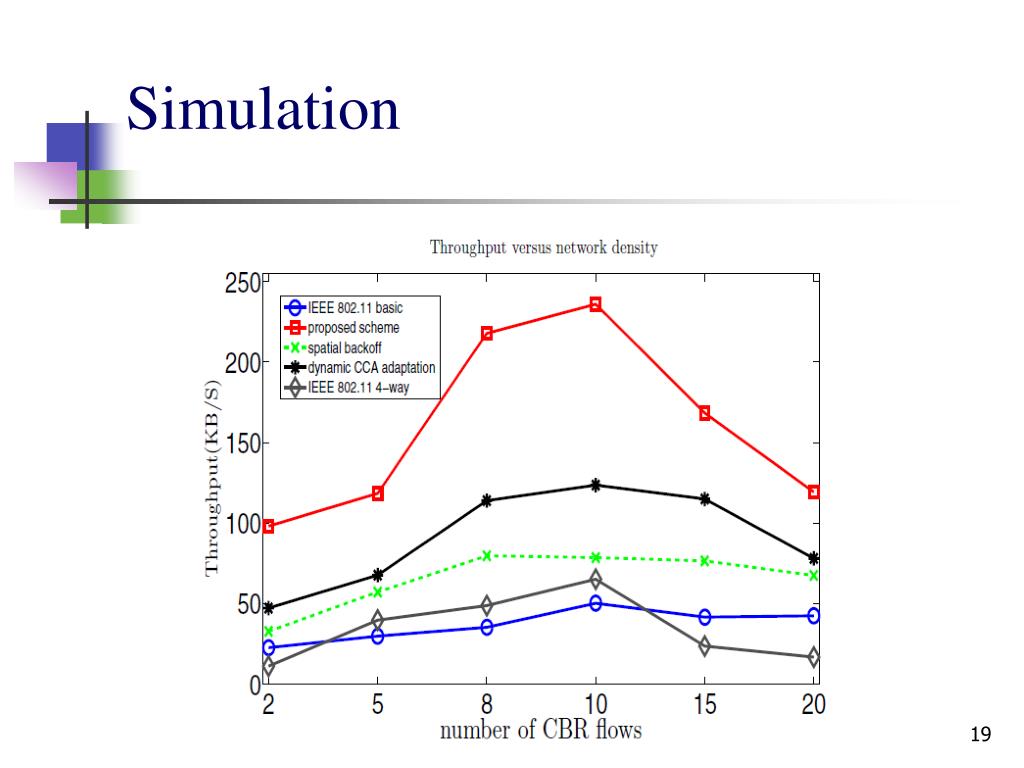 Simulation

Throughput versus network density

IEEE 802.11 basic
proposed scheme
spatial backoff
dynamic CCA adaptation
IEEE 802.11 4–way

Throughput(KB/S)

250
200
150
100
50
0

2
5
8
10
15
20

number of CBR flows

19